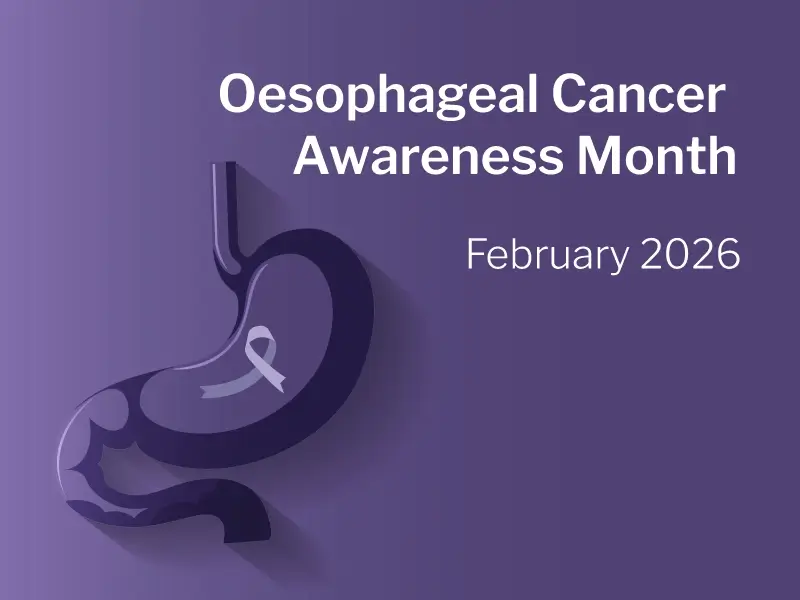 Oesophageal Cancer Awareness Month

February 2026